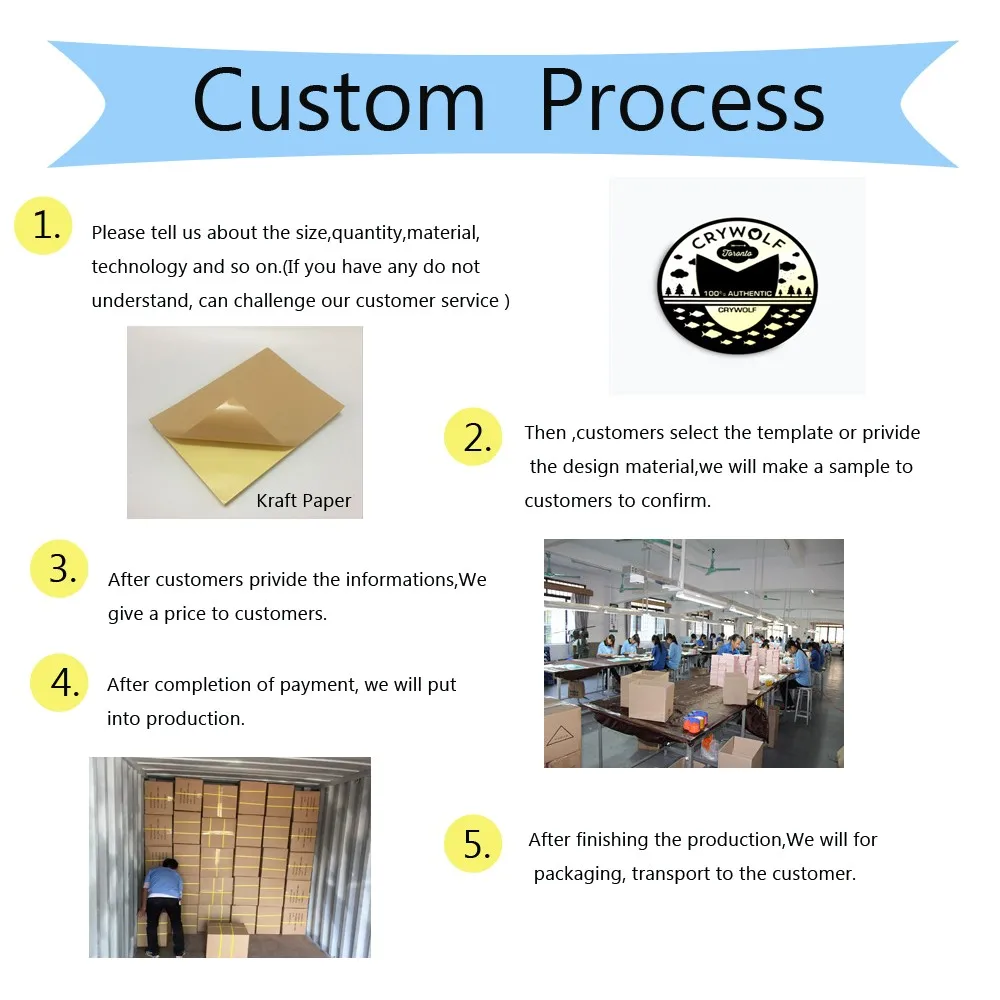 Custom Process

1. Please tell us about the size,quantity,material, technology and so on.(If you have any do not understand, can challenge our customer service )

CRYWOLF
Toronto
100% AUTHENTIC
CRYWOLF

Kraft Paper

2. Then ,customers select the template or privide the design material,we will make a sample to customers to confirm.

3. After customers privide the informations,We give a price to customers.

4. After completion of payment, we will put into production.

5. After finishing the production,We will for packaging, transport to the customer.